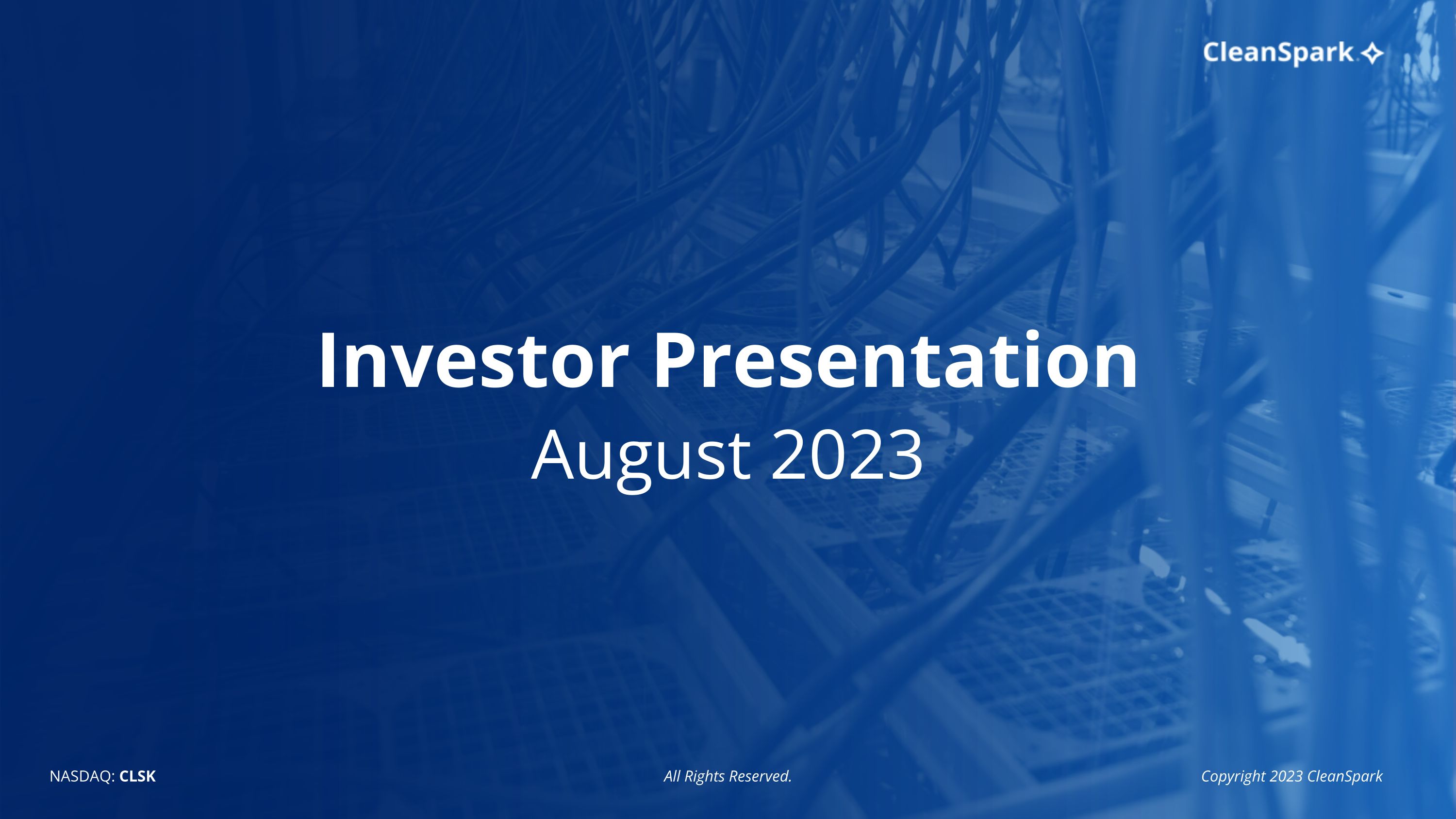 CleanSpark

Investor Presentation
August 2023

NASDAQ: CLSK

All Rights Reserved.

Copyright 2023 CleanSpark